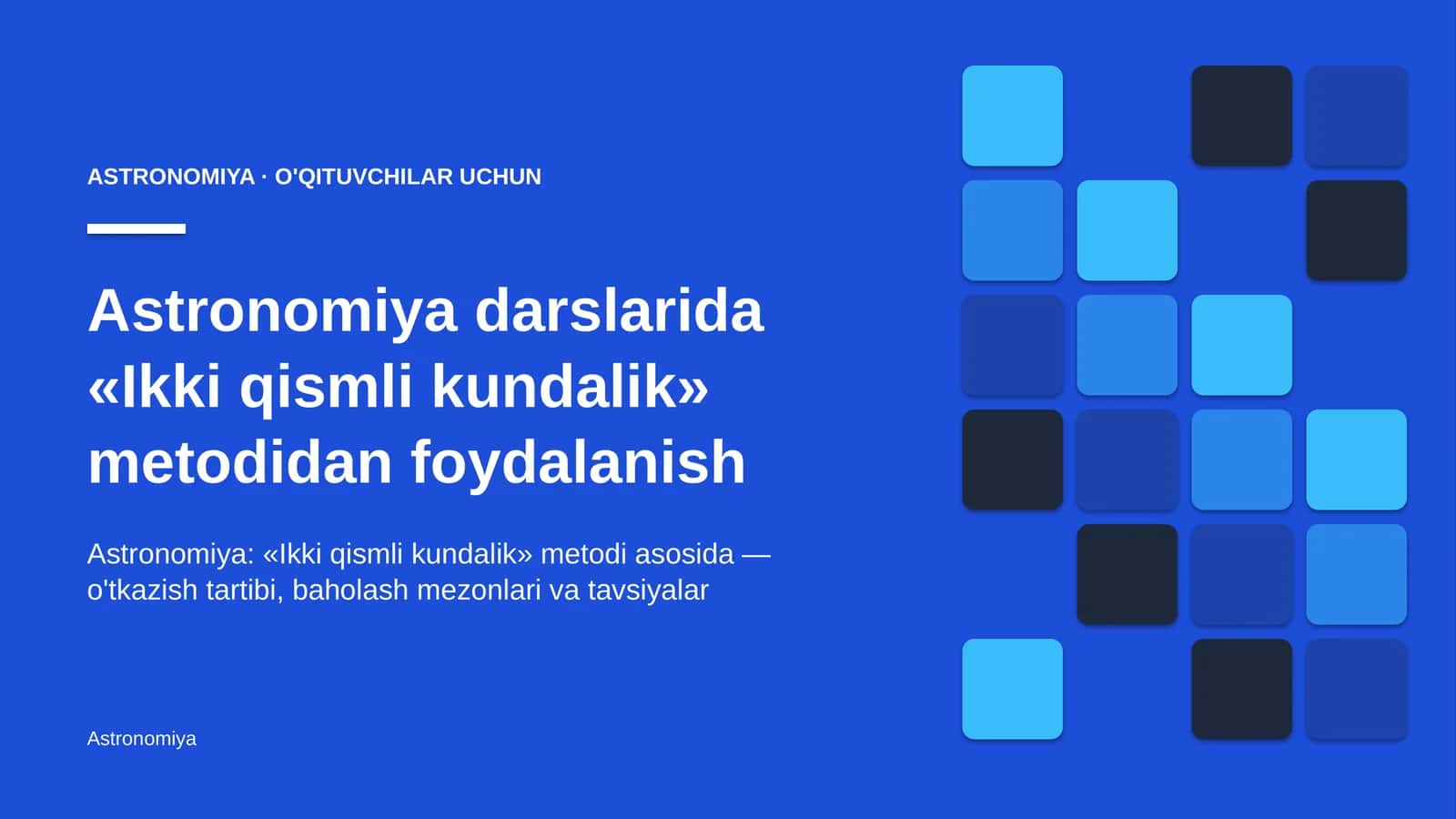 ASTRONOMIYA · O'QITUVCHILAR UCHUN

Astronomiya darslarida «Ikki qismli kundalik» metodidan foydalanish

Astronomiya: «Ikki qismli kundalik» metodi asosida — o'tkazish tartibi, baholash mezonlari va tavsiyalar

Astronomiya